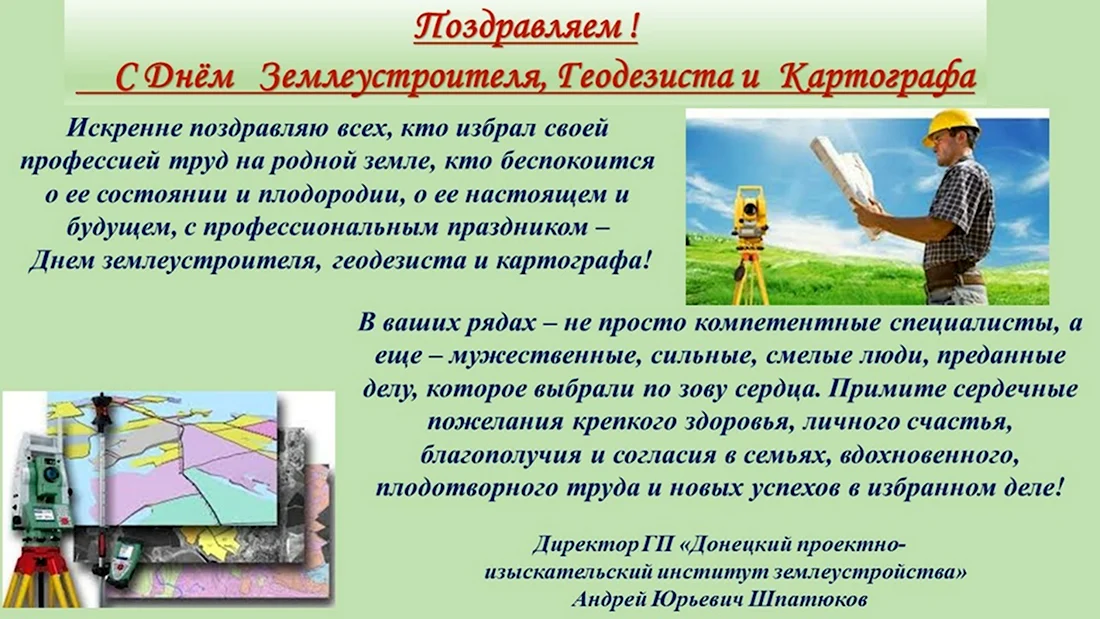 Поздравляем !
С Днём Землеустроителя, Геодезиста и Картографа

Искренне поздравляю всех, кто избрал своей профессией труд на родной земле, кто беспокоится о ее состоянии и плодородии, о ее настоящем и будущем, с профессиональным праздником – Днем землеустроителя, геодезиста и картографа!

В ваших рядах – не просто компетентные специалисты, а еще – мужественные, сильные, смелые люди, преданные делу, которое выбрали по зову сердца. Примите сердечные пожелания крепкого здоровья, личного счастья, благополучия и согласия в семьях, вдохновенного, плодотворного труда и новых успехов в избранном деле!

Директор ГП «Донецкий проектно-изыскательский институт землеустройства»
Андрей Юрьевич Шпатюков